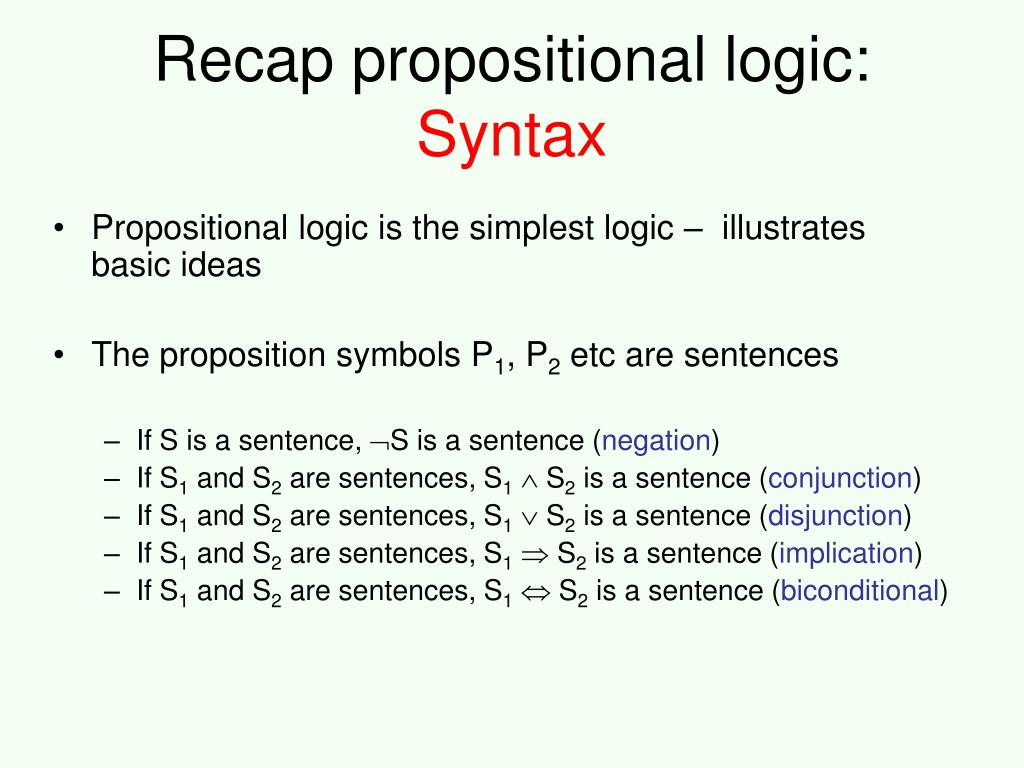 Recap propositional logic:
Syntax

• Propositional logic is the simplest logic – illustrates basic ideas

• The proposition symbols $P_1$, $P_2$ etc are sentences

– If S is a sentence, $\neg S$ is a sentence (negation)
– If $S_1$ and $S_2$ are sentences, $S_1 \wedge S_2$ is a sentence (conjunction)
– If $S_1$ and $S_2$ are sentences, $S_1 \vee S_2$ is a sentence (disjunction)
– If $S_1$ and $S_2$ are sentences, $S_1 \Rightarrow S_2$ is a sentence (implication)
– If $S_1$ and $S_2$ are sentences, $S_1 \Leftrightarrow S_2$ is a sentence (biconditional)